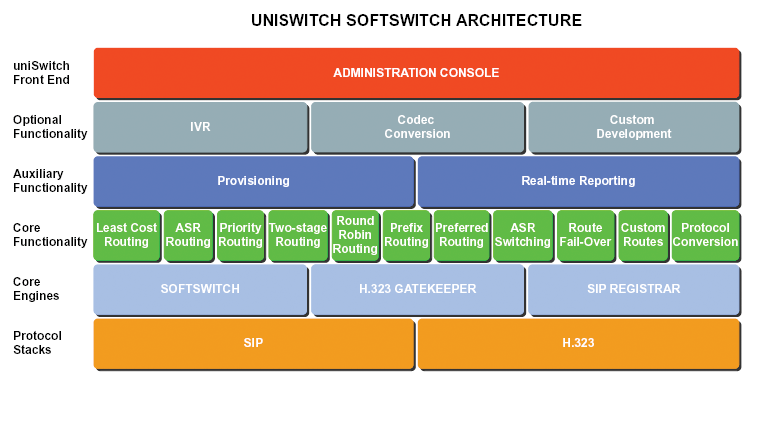 UNISWITCH SOFTSWITCH ARCHITECTURE

uniSwitch Front End

ADMINISTRATION CONSOLE

Optional Functionality

IVR

Codec Conversion

Custom Development

Auxiliary Functionality

Provisioning

Real-time Reporting

Core Functionality

Least Cost Routing

ASR Routing

Priority Routing

Two-stage Routing

Round Robin Routing

Prefix Routing

Preferred Routing

ASR Switching

Route Fail-Over

Custom Routes

Protocol Conversion

Core Engines

SOFTSWITCH

H.323 GATEKEEPER

SIP REGISTRAR

Protocol Stacks

SIP

H.323